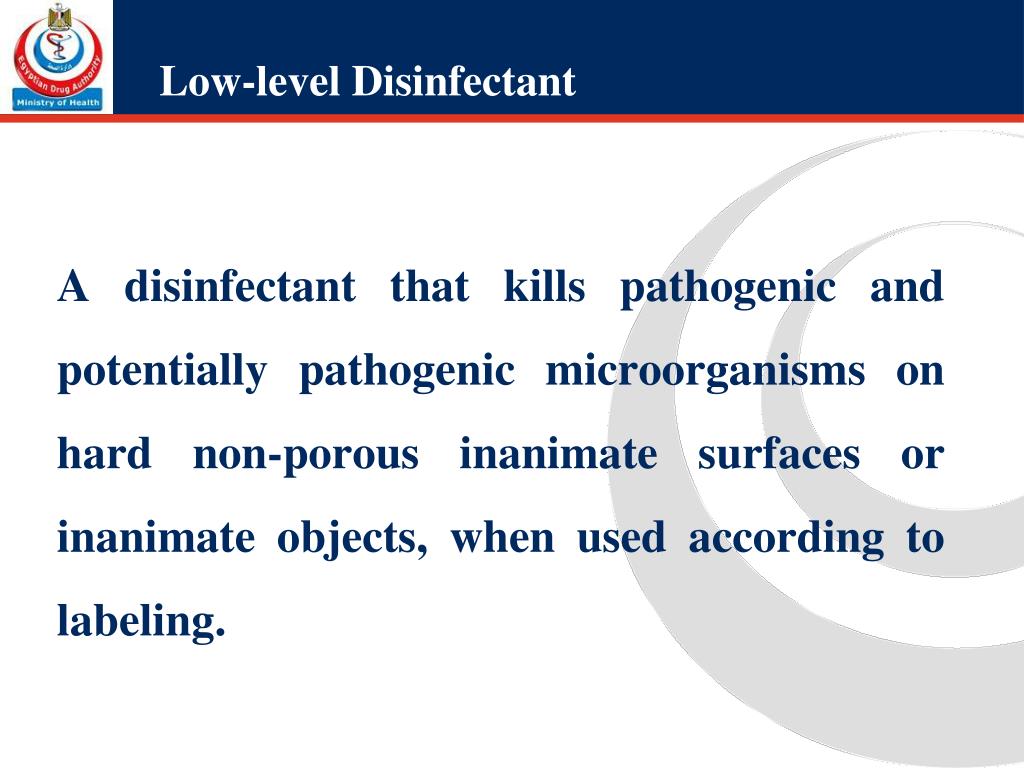 Egyptian Drug Authority
Ministry of Health

Low-level Disinfectant

A disinfectant that kills pathogenic and potentially pathogenic microorganisms on hard non-porous inanimate surfaces or inanimate objects, when used according to labeling.